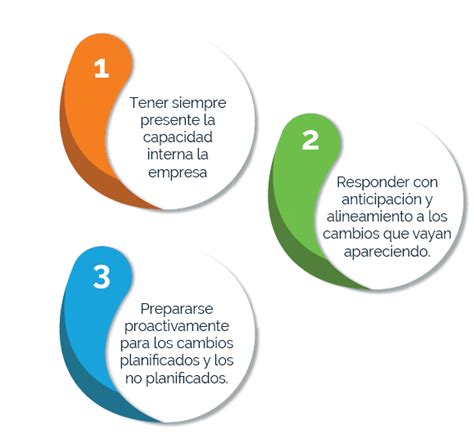 1

Tener siempre presente la capacidad interna la empresa

2

Responder con anticipación y alineamiento a los cambios que vayan apareciendo.

3

Prepararse proactivamente para los cambios planificados y los no planificados.